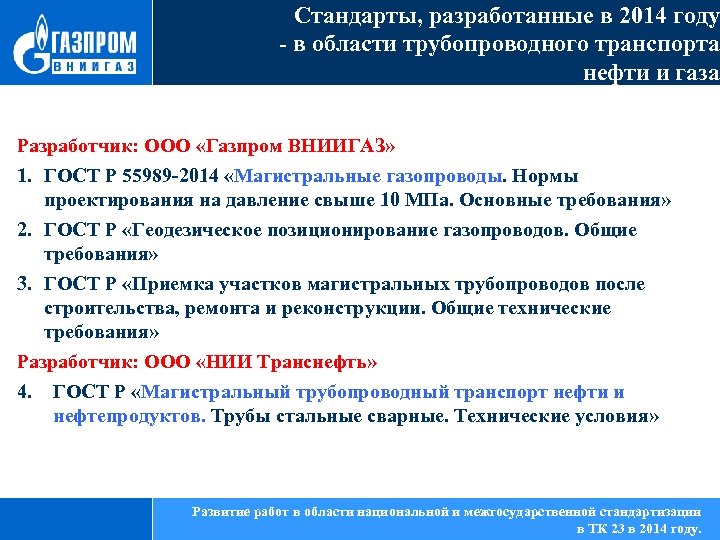 ГАЗПРОМ ВНИИГАЗ

Стандарты, разработанные в 2014 году - в области трубопроводного транспорта нефти и газа

Разработчик: ООО «Газпром ВНИИГАЗ»

1. ГОСТ Р 55989-2014 «Магистральные газопроводы. Нормы проектирования на давление свыше 10 МПа. Основные требования»

2. ГОСТ Р «Геодезическое позиционирование газопроводов. Общие требования»

3. ГОСТ Р «Приемка участков магистральных трубопроводов после строительства, ремонта и реконструкции. Общие технические требования»

Разработчик: ООО «НИИ Транснефть»

4. ГОСТ Р «Магистральный трубопроводный транспорт нефти и нефтепродуктов. Трубы стальные сварные. Технические условия»

Развитие работ в области национальной и межгосударственной стандартизации в ТК 23 в 2014 году.